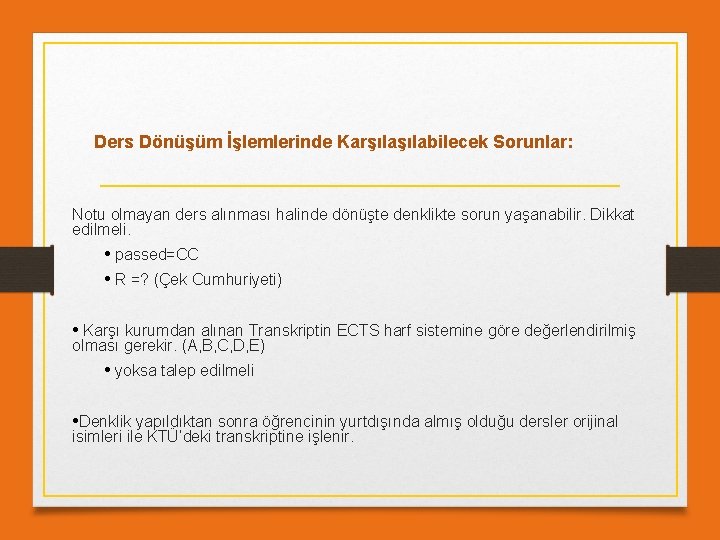 Ders Dönüşüm İşlemlerinde Karşılaşılabilecek Sorunlar:

Notu olmayan ders alınması halinde dönüşte denklikte sorun yaşanabilir. Dikkat edilmeli.

• passed=CC

• R =? (Çek Cumhuriyeti)

• Karşı kurumdan alınan Transkriptin ECTS harf sistemine göre değerlendirilmiş olması gerekir. (A,B,C,D,E)

• yoksa talep edilmeli

•Denklik yapıldıktan sonra öğrencinin yurtdışında almış olduğu dersler orijinal isimleri ile KTÜ'deki transkriptine işlenir.